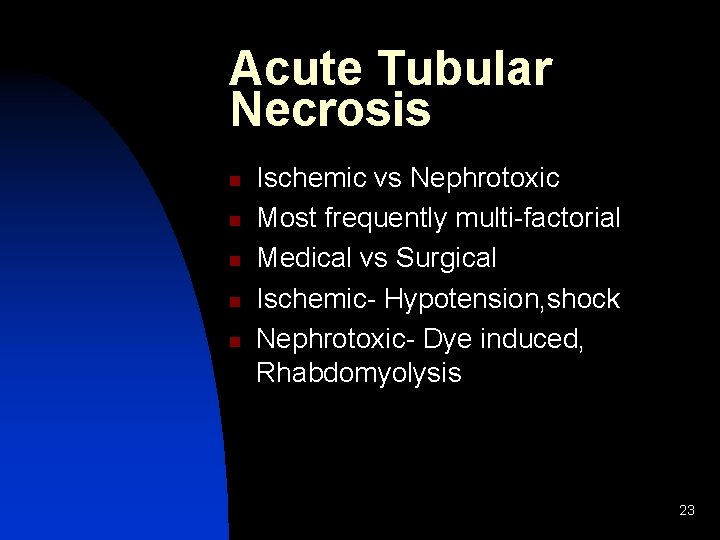 Acute Tubular Necrosis

- Ischemic vs Nephrotoxic
- Most frequently multi-factorial
- Medical vs Surgical
- Ischemic- Hypotension,shock
- Nephrotoxic- Dye induced, Rhabdomyolysis

23